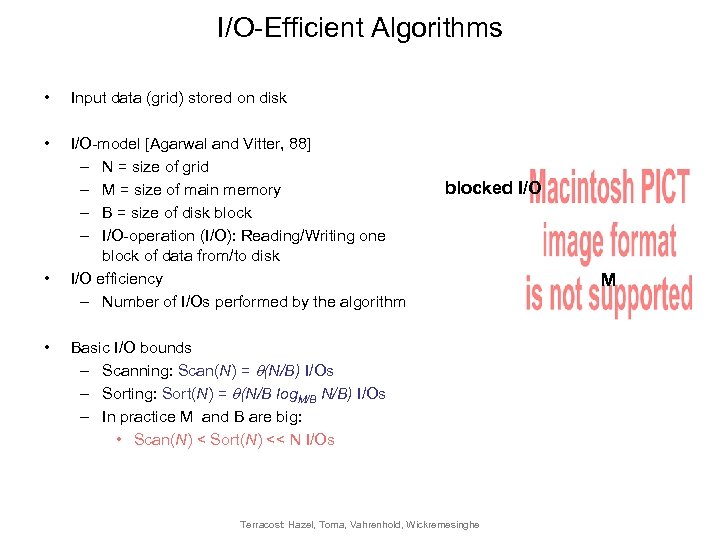 I/O-Efficient Algorithms

• Input data (grid) stored on disk

• I/O-model [Agarwal and Vitter, 88]
– N = size of grid
– M = size of main memory
– B = size of disk block
– I/O-operation (I/O): Reading/Writing one block of data from/to disk
• I/O efficiency
– Number of I/Os performed by the algorithm

• Basic I/O bounds
– Scanning: Scan($N$) = $\theta(N/B)$ I/Os
– Sorting: Sort($N$) = $\theta(N/B \log_{M/B} N/B)$ I/Os
– In practice M and B are big:
• Scan($N$) < Sort($N$) << N I/Os

blocked I/O
Macintosh PICT image format is not supported
M

Terracost: Hazel, Toma, Vahrenhold, Wickremesinghe